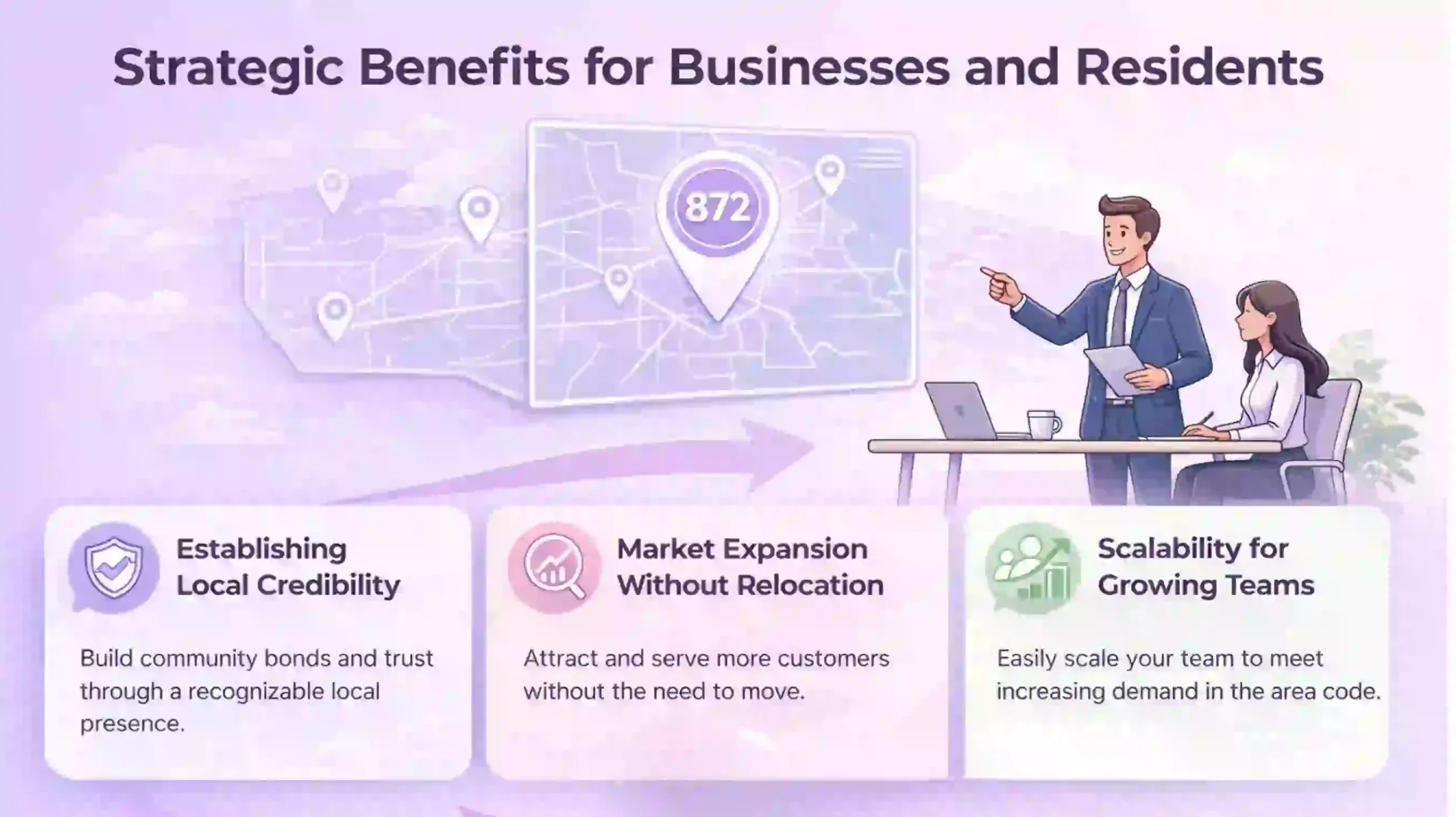 Strategic Benefits for Businesses and Residents

872

Establishing Local Credibility

Build community bonds and trust through a recognizable local presence.

Market Expansion Without Relocation

Attract and serve more customers without the need to move.

Scalability for Growing Teams

Easily scale your team to meet increasing demand in the area code.